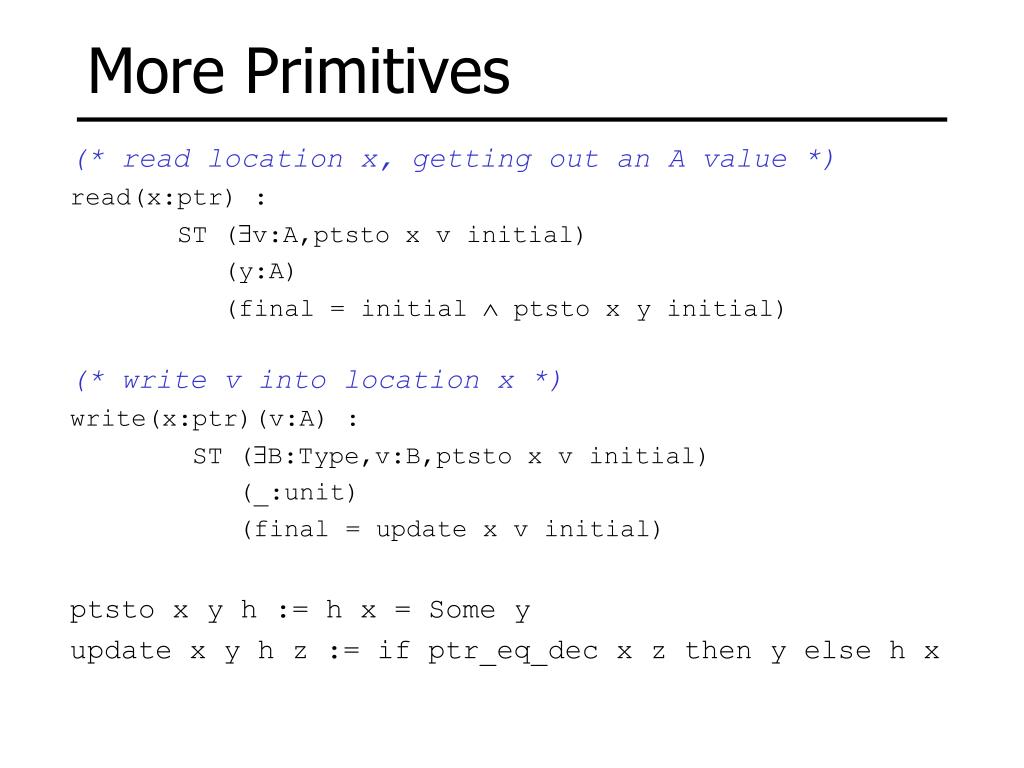 More Primitives

(* read location x, getting out an A value *)
read(x:ptr) :
ST (∃v:A,ptsto x v initial)
(y:A)
(final = initial ∧ ptsto x y initial)

(* write v into location x *)
write(x:ptr)(v:A) :
ST (∃B:Type,v:B,ptsto x v initial)
(_:unit)
(final = update x v initial)

ptsto x y h := h x = Some y
update x y h z := if ptr_eq_dec x z then y else h x